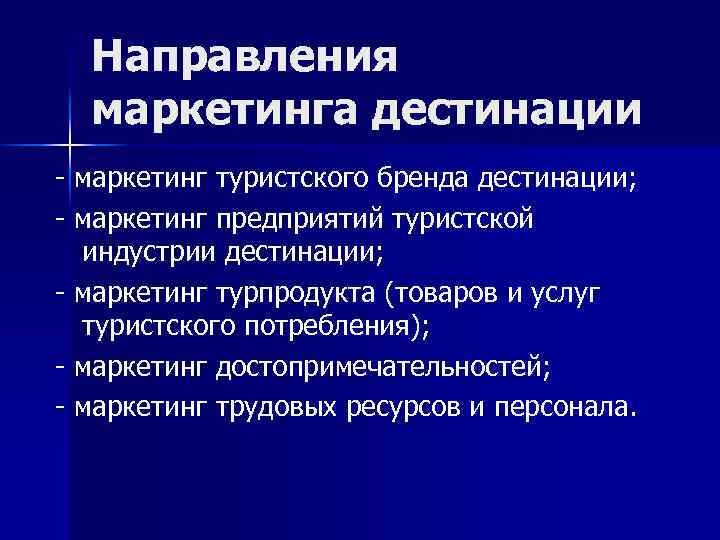 Направления маркетинга дестинации

- маркетинг туристского бренда дестинации;

- маркетинг предприятий туристской индустрии дестинации;

- маркетинг турпродукта (товаров и услуг туристского потребления);

- маркетинг достопримечательностей;

- маркетинг трудовых ресурсов и персонала.